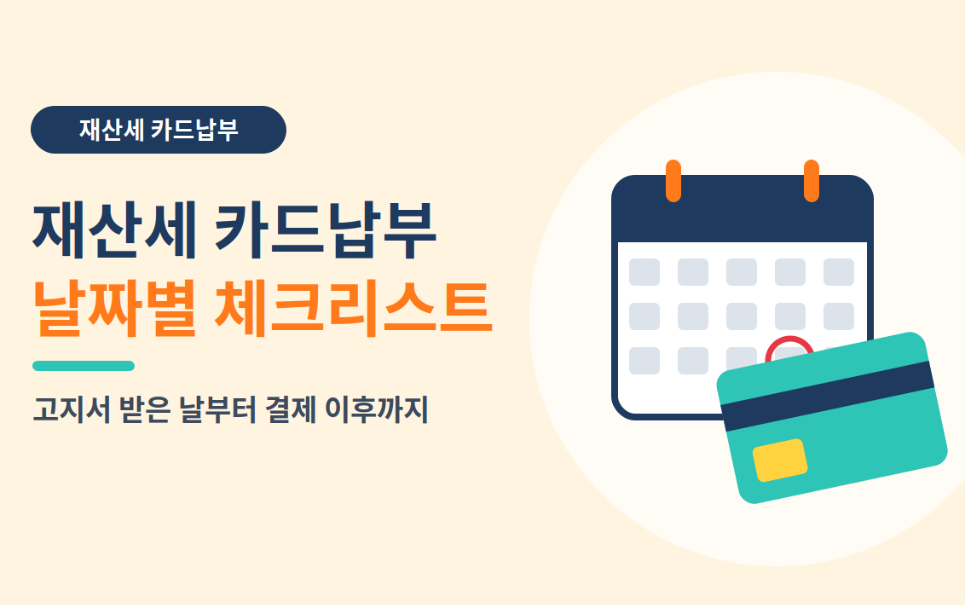 재산세 카드납부

재산세 카드납부
날짜별 체크리스트

고지서 받은 날부터 결제 이후까지